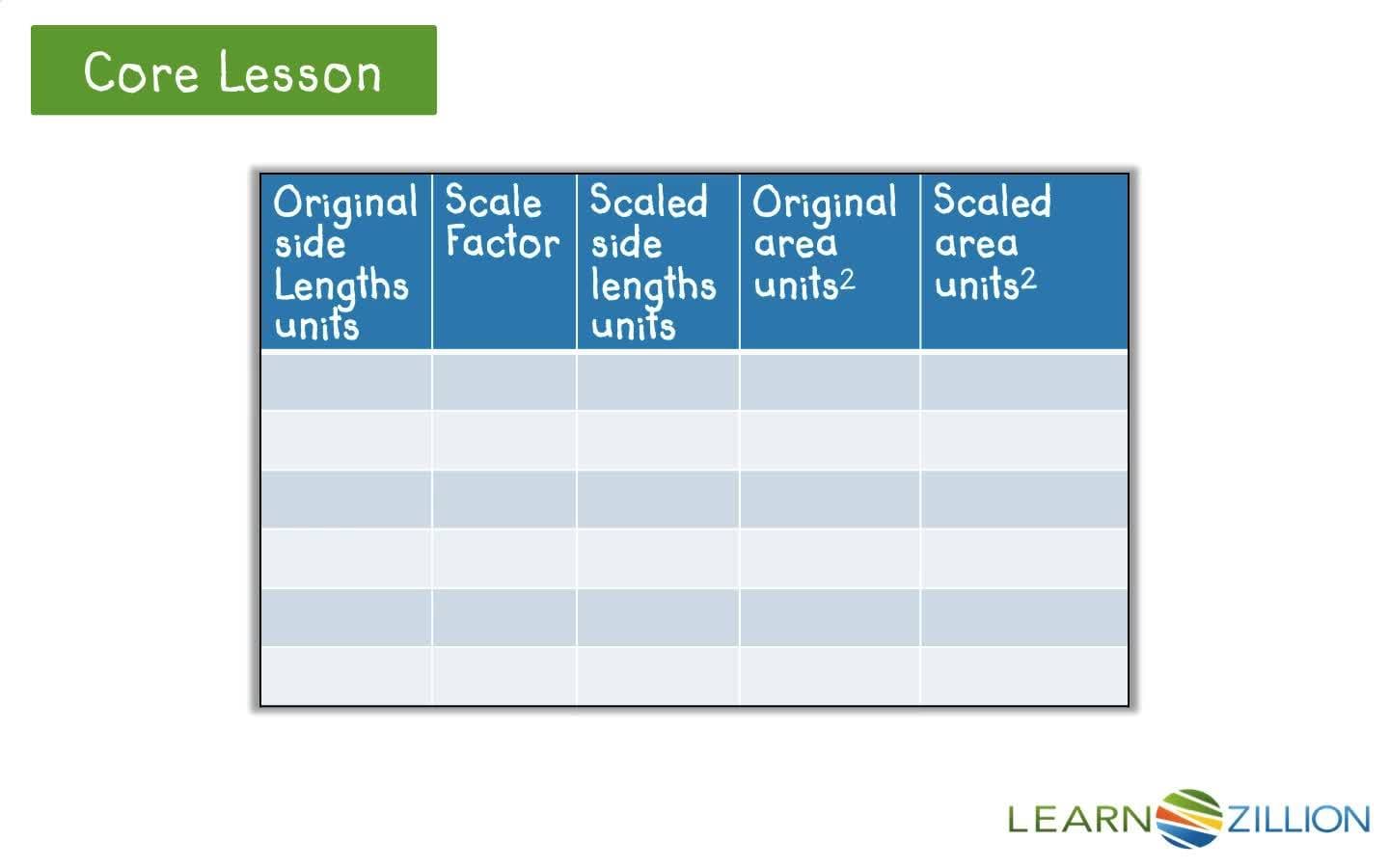 Core Lesson

| Original side Lengths units | Scale Factor | Scaled side lengths units | Original area units$^2$ | Scaled area units$^2$ |
|---|---|---|---|---|
| | | | | |
| | | | | |
| | | | | |
| | | | | |
| | | | | |
| | | | | |

LEARNZILLION